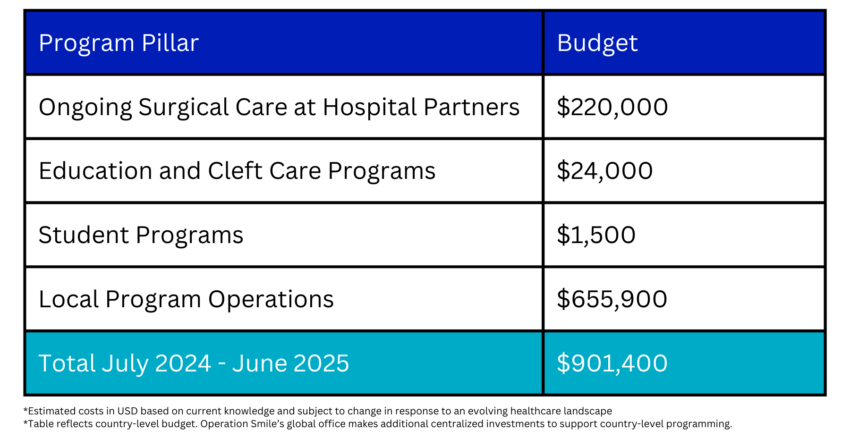 | Program Pillar | Budget |
|---|---|
| Ongoing Surgical Care at Hospital Partners | \$220,000 |
| Education and Cleft Care Programs | \$24,000 |
| Student Programs | \$1,500 |
| Local Program Operations | \$655,900 |
| Total July 2024 - June 2025 | \$901,400 |

*Estimated costs in USD based on current knowledge and subject to change in response to an evolving healthcare landscape
*Table reflects country-level budget. Operation Smile's global office makes additional centralized investments to support country-level programming.